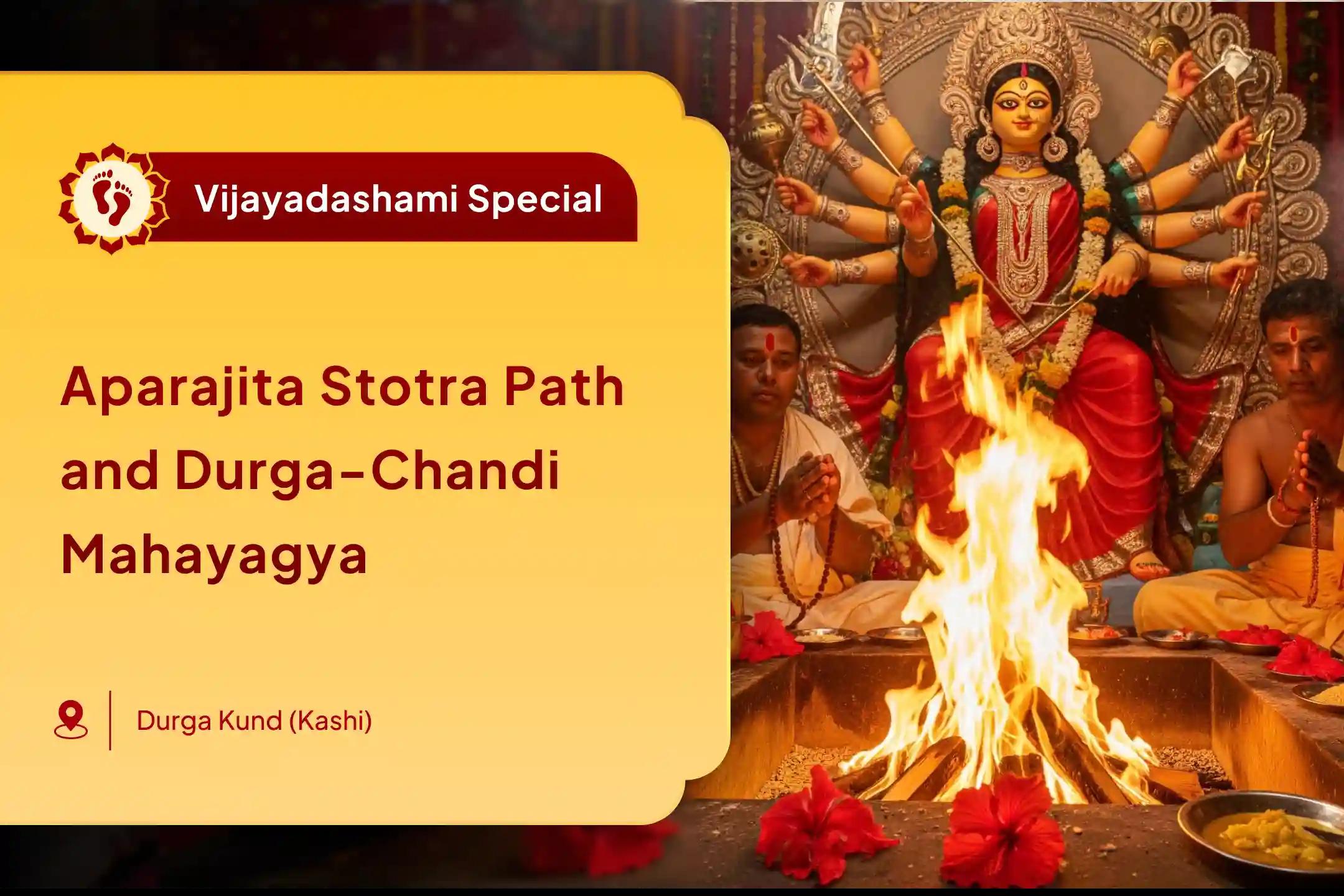 Vijayadashami Special

Aparajita Stotra Path and Durga-Chandi Mahayagya

Durga Kund (Kashi)